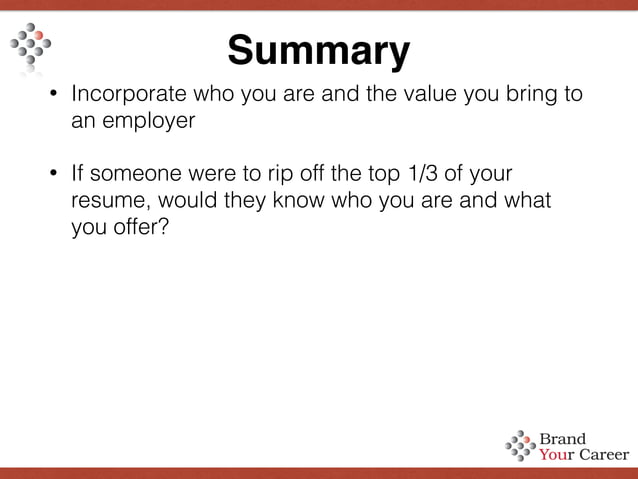 Summary

• Incorporate who you are and the value you bring to an employer

• If someone were to rip off the top 1/3 of your resume, would they know who you are and what you offer?

Brand
Your Career